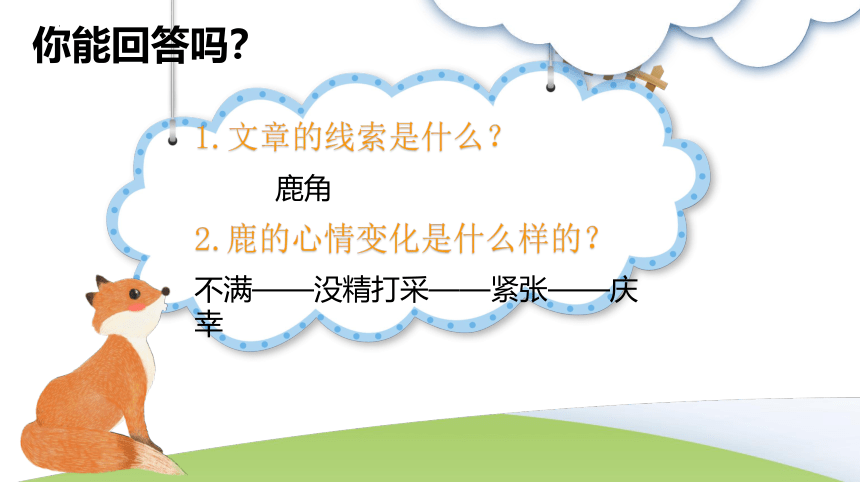 你能回答吗?

1. 文章的线索是什么?

鹿角

2. 鹿的心情变化是什么样的?

不满——没精打采——紧张——庆幸